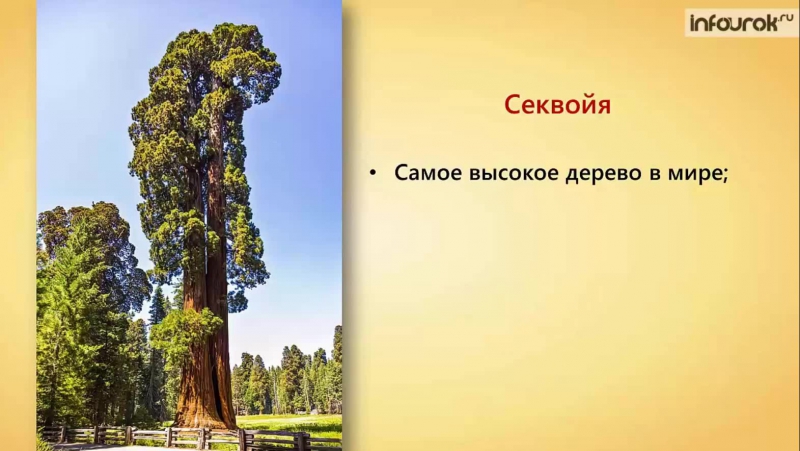 infourok.ru

Секвойя

• Самое высокое дерево в мире;